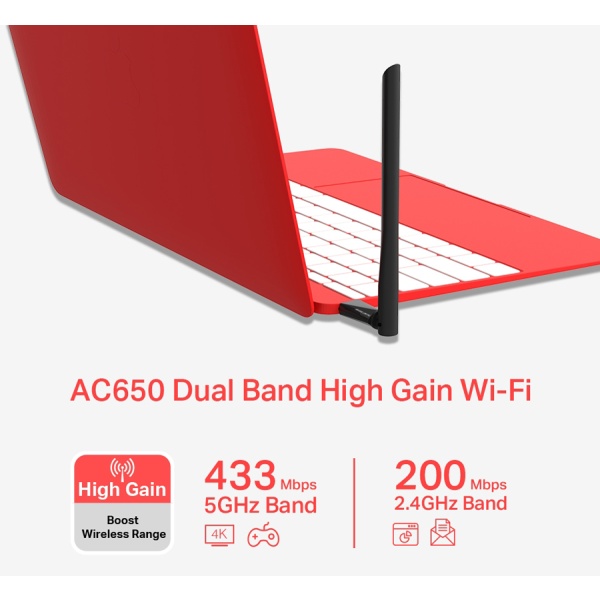 AC650 Dual Band High Gain Wi-Fi

High Gain

Boost Wireless Range

433 Mbps
5GHz Band

4K

200 Mbps
2.4GHz Band